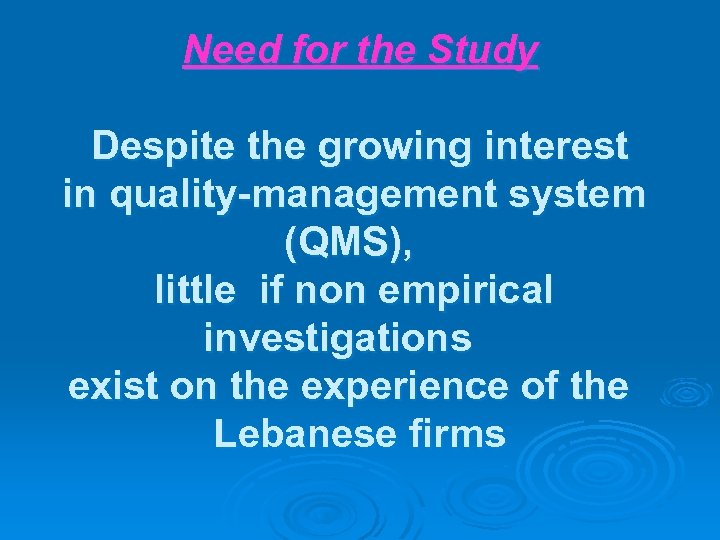 Need for the Study

Despite the growing interest in quality-management system (QMS), little if non empirical investigations exist on the experience of the Lebanese firms